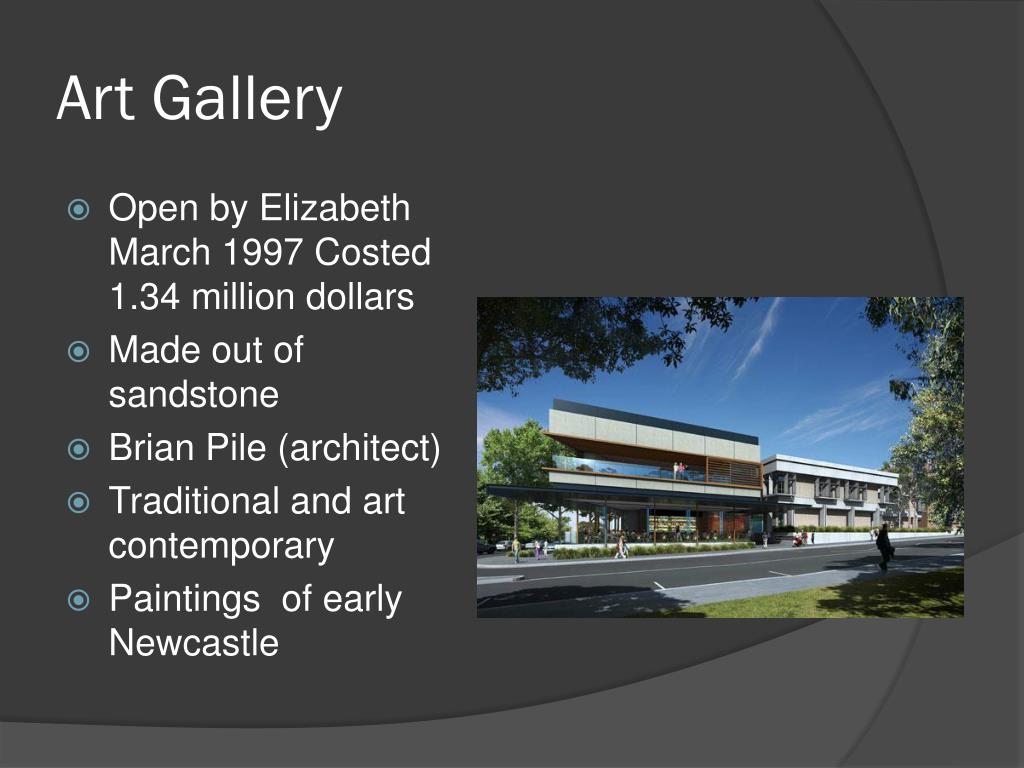 Art Gallery

Open by Elizabeth March 1997 Costed 1.34 million dollars
Made out of sandstone
Brian Pile (architect)
Traditional and art contemporary
Paintings  of early Newcastle